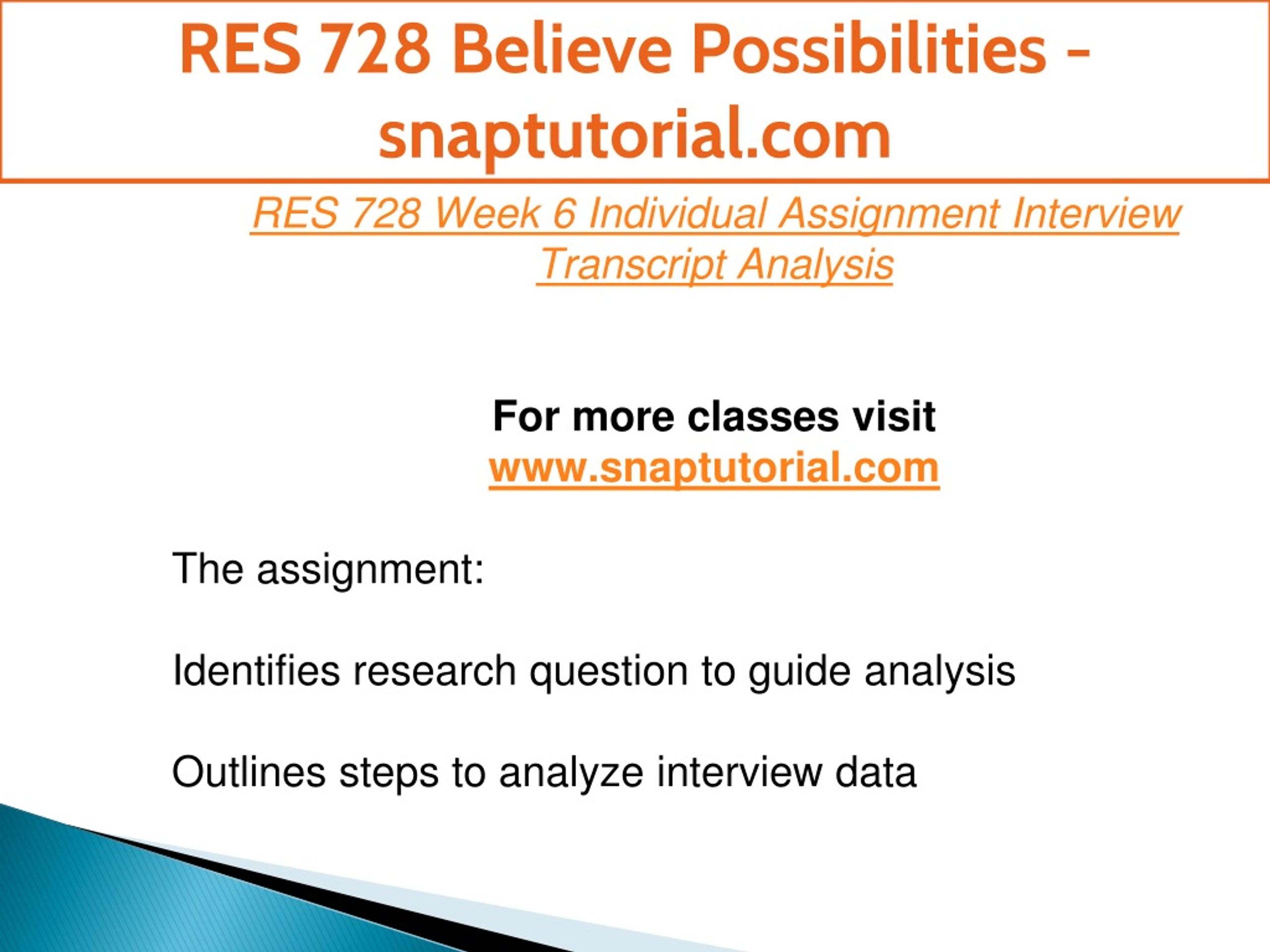 RES 728 Believe Possibilities - snaptutorial.com

RES 728 Week 6 Individual Assignment Interview Transcript Analysis

For more classes visit
www.snaptutorial.com

The assignment:

Identifies research question to guide analysis

Outlines steps to analyze interview data